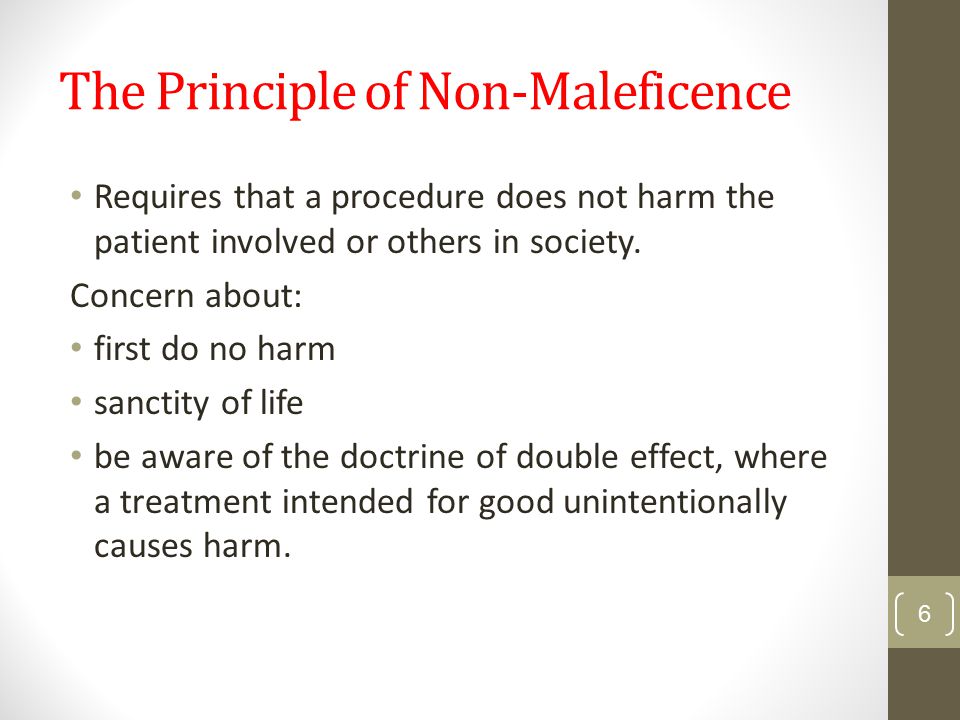 The Principle of Non-Maleficence

• Requires that a procedure does not harm the patient involved or others in society.

Concern about:

• first do no harm
• sanctity of life
• be aware of the doctrine of double effect, where a treatment intended for good unintentionally causes harm.

6